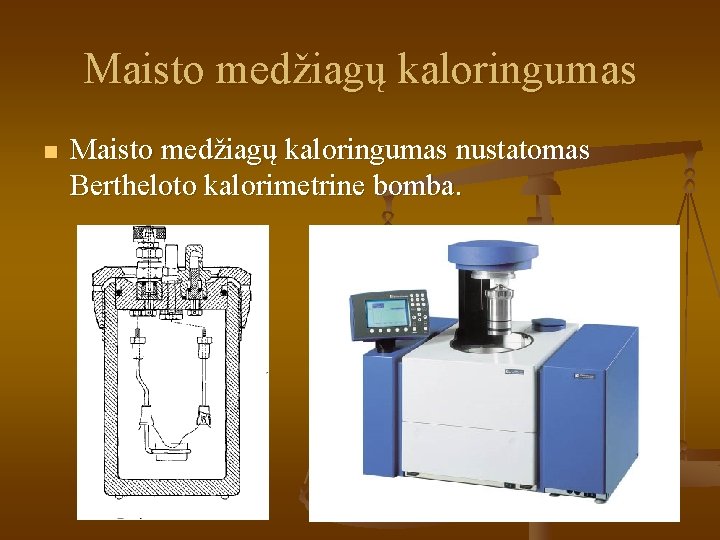 Maisto medžiagų kaloringumas

Maisto medžiagų kaloringumas nustatomas Bertheloto kalorimetrine bomba.